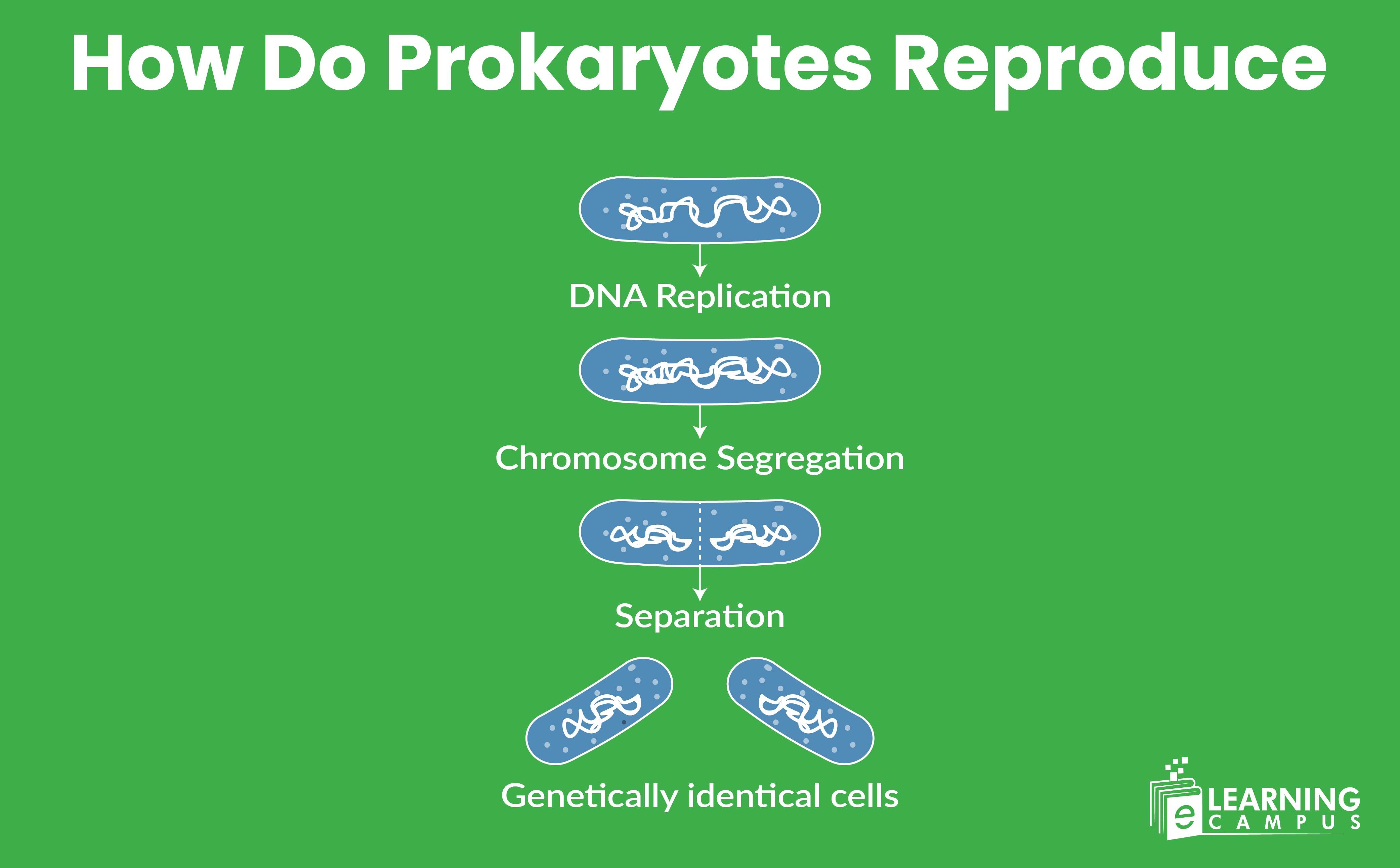 How Do Prokaryotes Reproduce

DNA Replication

Chromosome Segregation

Separation

Genetically identical cells

e LEARNING CAMPUS